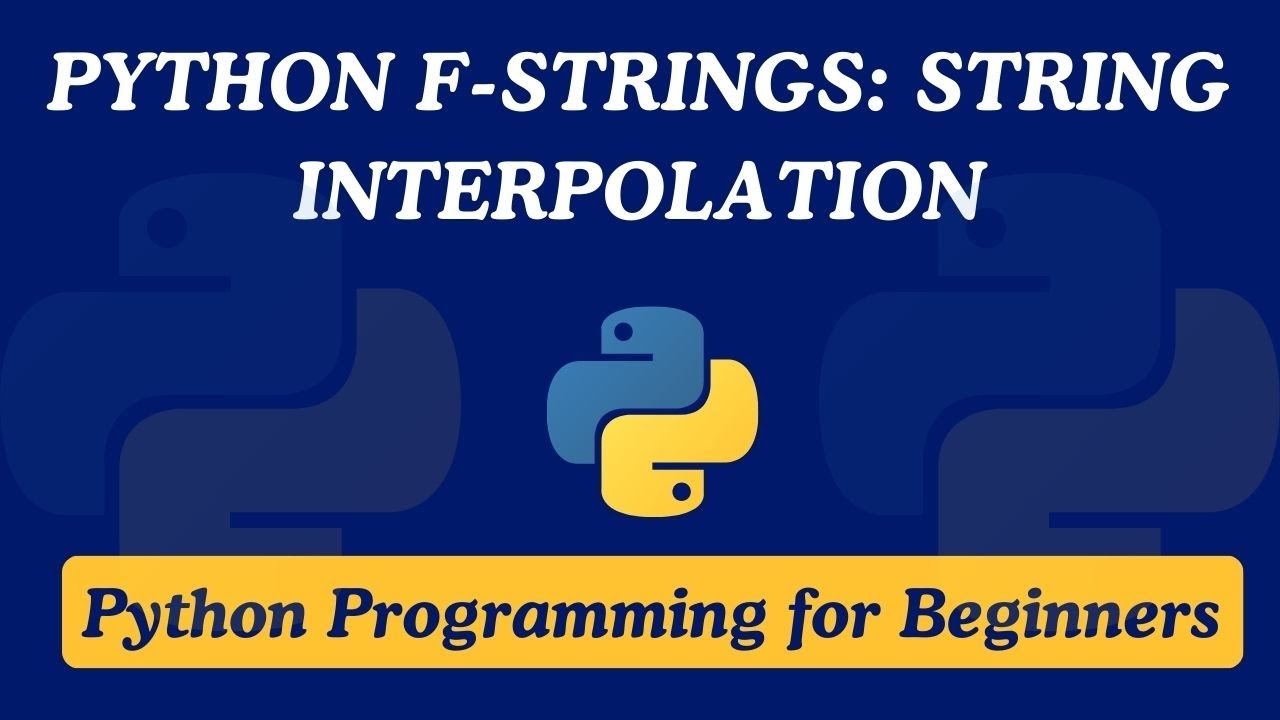 PYTHON F-STRINGS: STRING INTERPOLATION

Python Programming for Beginners